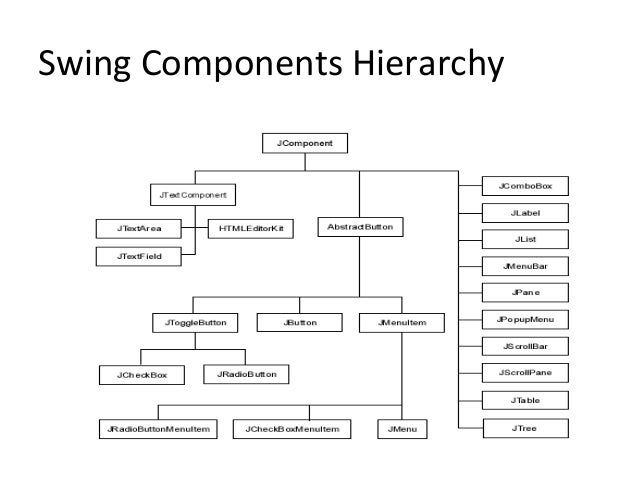 Swing Components Hierarchy

JComponent

JTextComponent

JTextArea

HTMLEditorKit

JTextField

AbstractButton

JToggleButton

JButton

JMenuItem

JCheckBox

JRadioButton

JRadioButtonMenuItem

JCheckBoxMenuItem

JMenu

JComboBox

JLabel

JList

JMenuBar

JPane

JPopupMenu

JScrollBar

JScrollPane

JTable

JTree